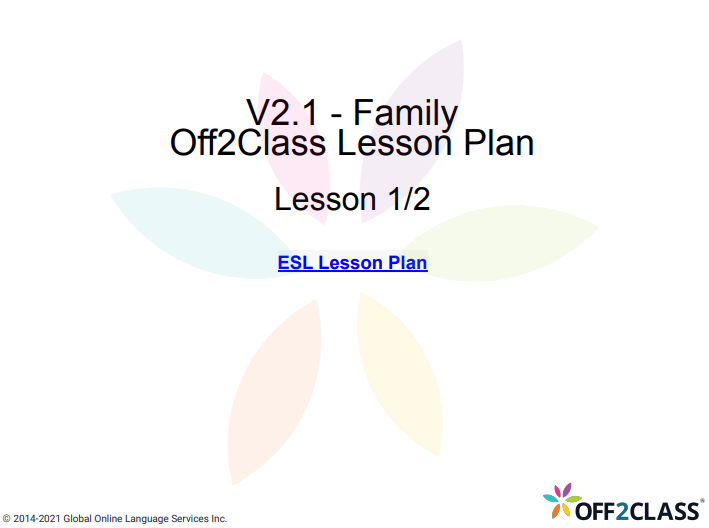 V2.1 - Family
Off2Class Lesson Plan

Lesson 1/2

ESL Lesson Plan

© 2014-2021 Global Online Language Services Inc.

OFF2CLASS®